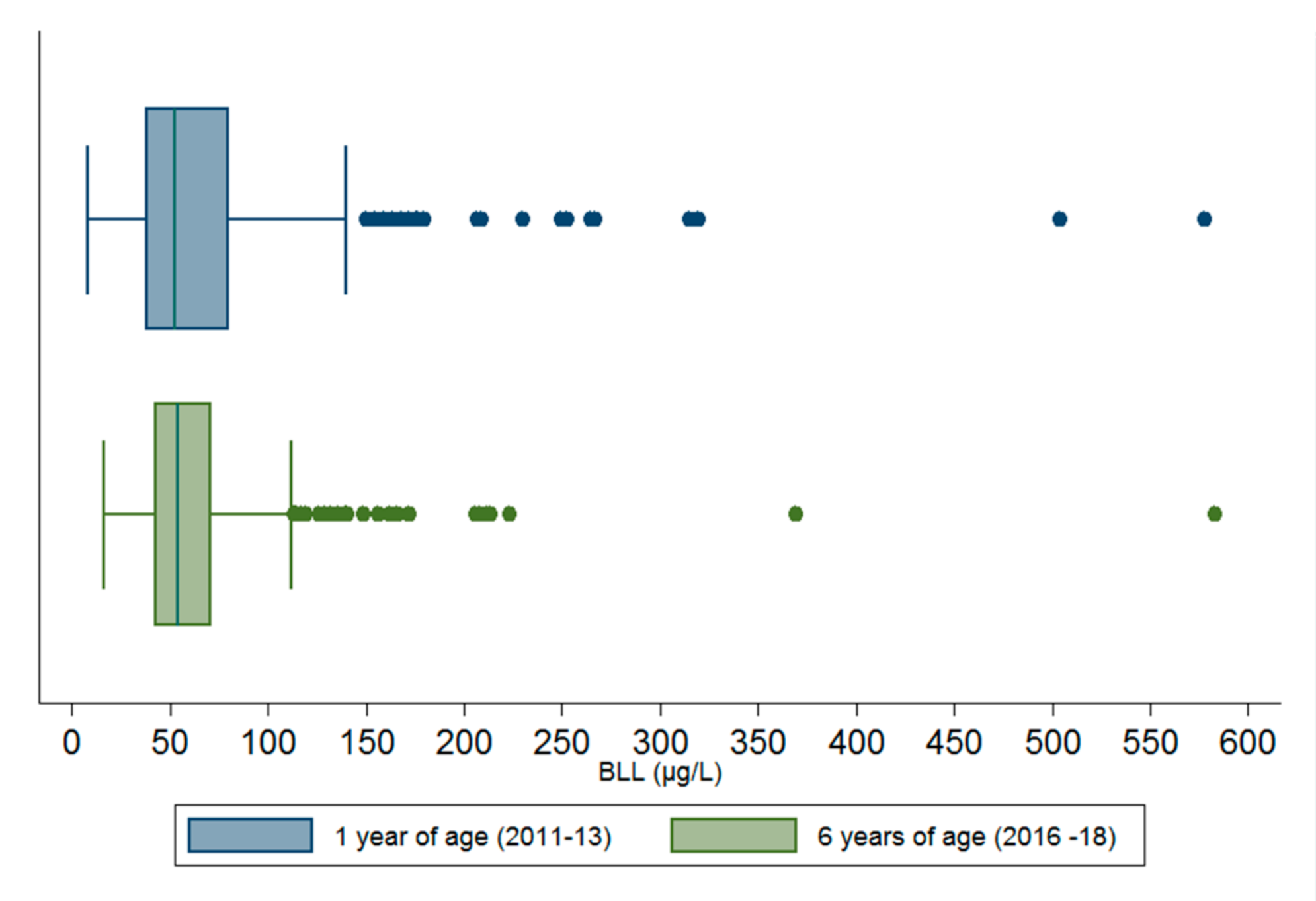 0 50 100 150 200 250 300 350 400 450 500 550 600
BLL (µg/L)

1 year of age (2011-13) 6 years of age (2016 -18)